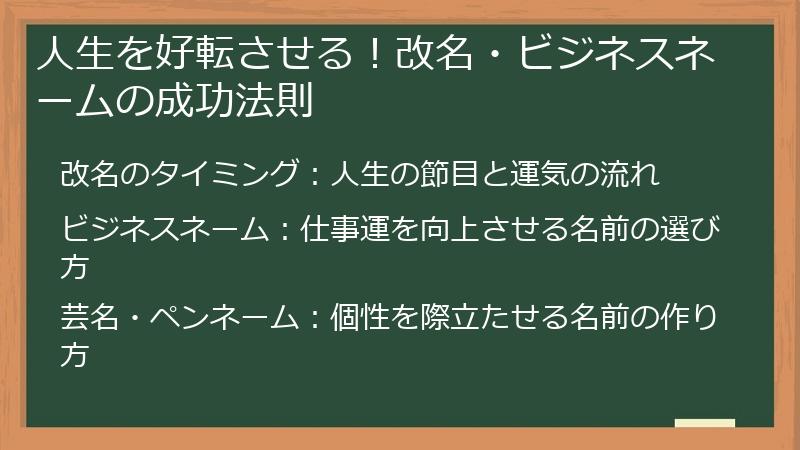 人生を好転させる！改名・ビジネスネームの成功法則

改名のタイミング：人生の節目と運気の流れ

ビジネスネーム：仕事運を向上させる名前の選び方

芸名・ペンネーム：個性を際立たせる名前の作り方